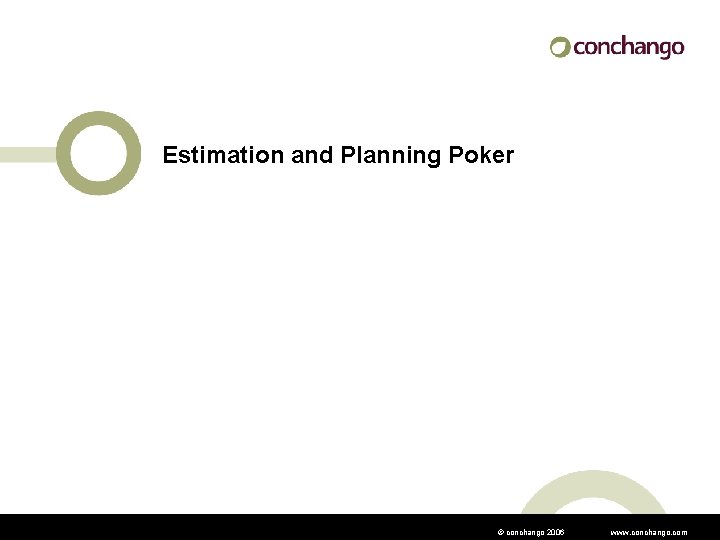 conchango

Estimation and Planning Poker

© conchango 2006 www.conchango.com